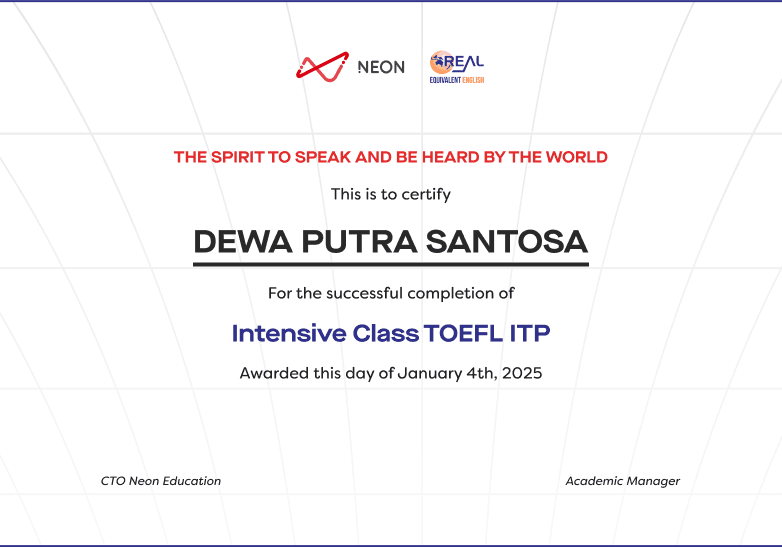 NEON

REAL
EQUIVALENT ENGLISH

THE SPIRIT TO SPEAK AND BE HEARD BY THE WORLD

This is to certify

DEWA PUTRA SANTOSA

For the successful completion of

Intensive Class TOEFL ITP

Awarded this day of January 4th, 2025

CTO Neon Education

Academic Manager